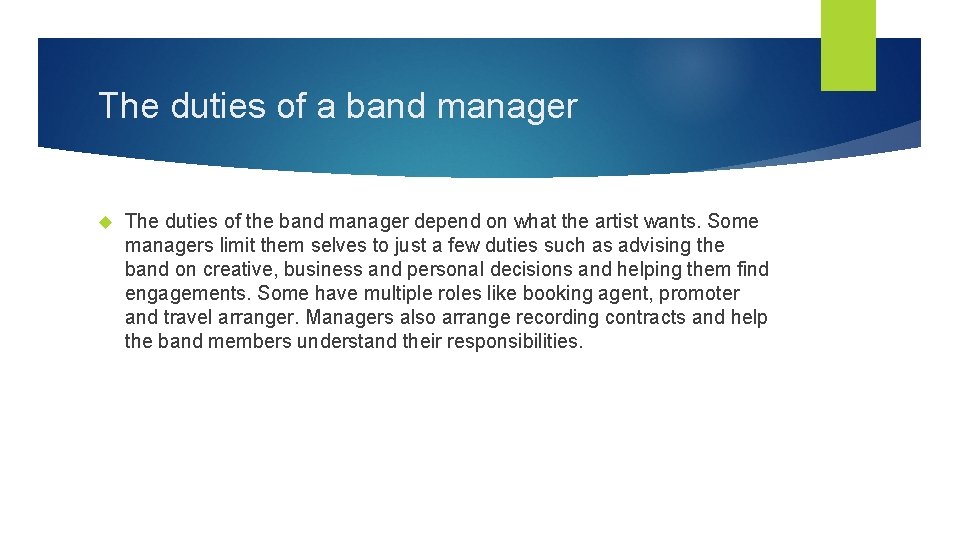 The duties of a band manager

The duties of the band manager depend on what the artist wants. Some managers limit them selves to just a few duties such as advising the band on creative, business and personal decisions and helping them find engagements. Some have multiple roles like booking agent, promoter and travel arranger. Managers also arrange recording contracts and help the band members understand their responsibilities.